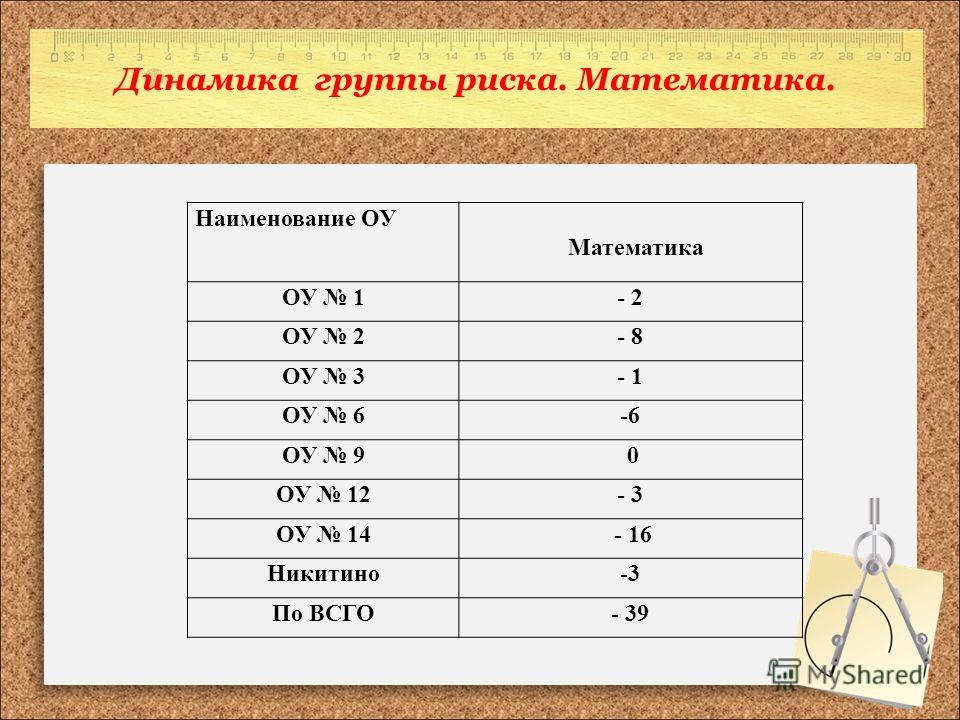 0 1 2 3 4 5 6 7 8 9 10 11 12 13 14 15 16 17 18 19 20 21 22 23 24 25 26 27 28 29 30

Динамика группы риска. Математика.

| Наименование ОУ | Математика |
|---|---|
| ОУ № 1 | - 2 |
| ОУ № 2 | - 8 |
| ОУ № 3 | - 1 |
| ОУ № 6 | -6 |
| ОУ № 9 | 0 |
| ОУ № 12 | - 3 |
| ОУ № 14 | - 16 |
| Никитино | -3 |
| По ВСГО | - 39 |

MyShared